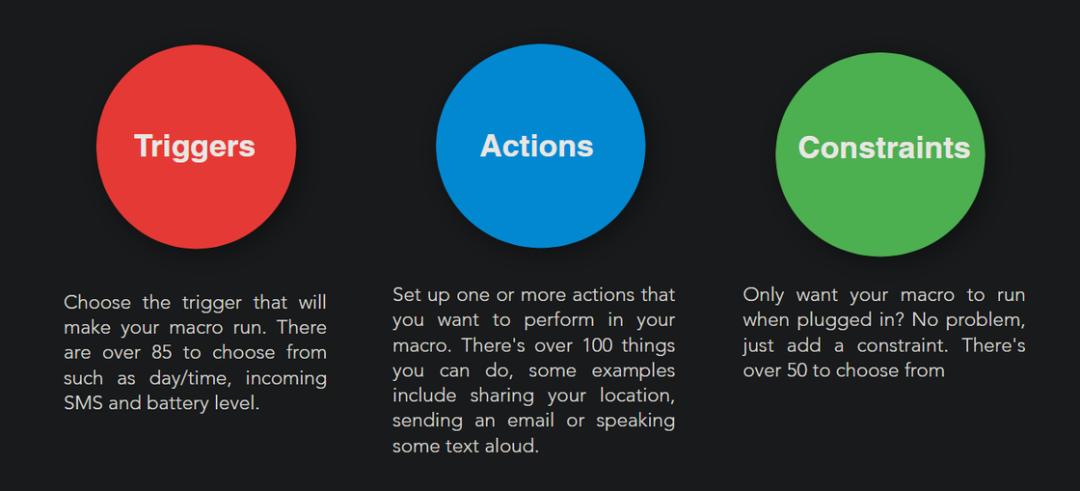 Triggers

Choose the trigger that will make your macro run. There are over 85 to choose from such as day/time, incoming SMS and battery level.

Actions

Set up one or more actions that you want to perform in your macro. There's over 100 things you can do, some examples include sharing your location, sending an email or speaking some text aloud.

Constraints

Only want your macro to run when plugged in? No problem, just add a constraint. There's over 50 to choose from